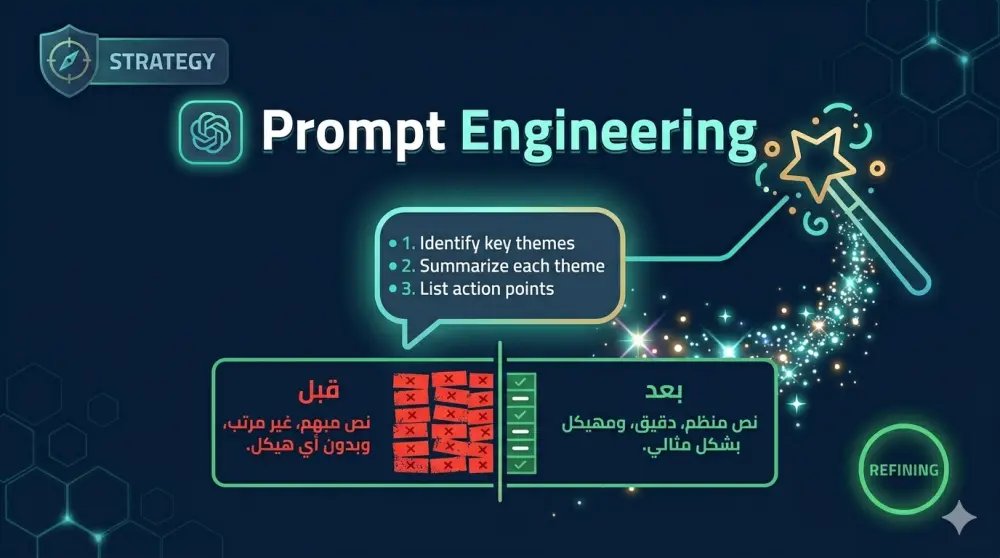 STRATEGY

Prompt Engineering

1. Identify key themes
2. Summarize each theme
3. List action points

قبل
نص مبهم، غير مرتب، وبدون أي هيكل.

بعد
نص منظم، دقيق، ومهيكل بشكل مثالي.

REFINING